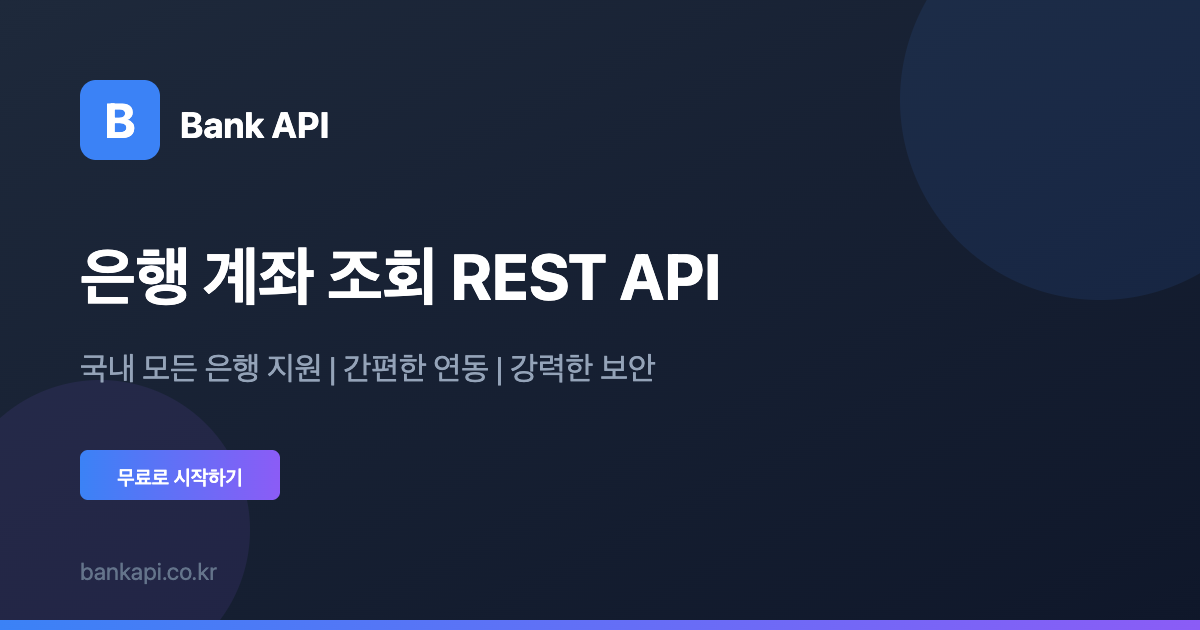 B

Bank API

은행 계좌 조회 REST API

국내 모든 은행 지원 | 간편한 연동 | 강력한 보안

무료로 시작하기

bankapi.co.kr